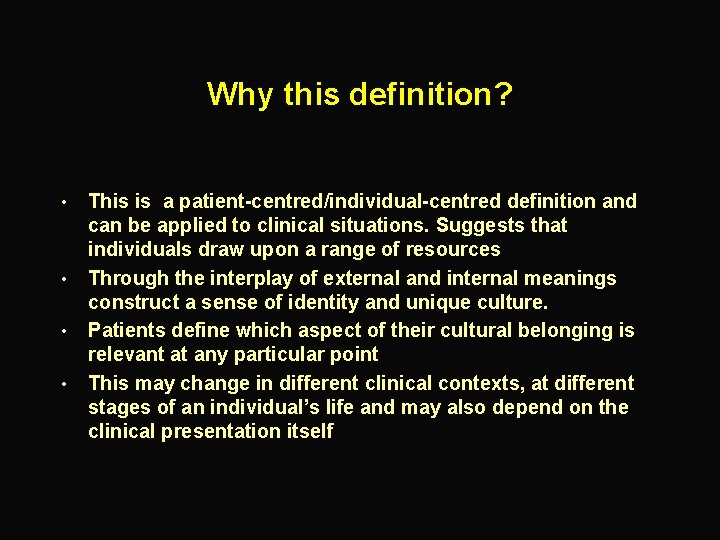 Why this definition?

• This is a patient-centred/individual-centred definition and can be applied to clinical situations. Suggests that individuals draw upon a range of resources
• Through the interplay of external and internal meanings construct a sense of identity and unique culture.
• Patients define which aspect of their cultural belonging is relevant at any particular point
• This may change in different clinical contexts, at different stages of an individual's life and may also depend on the clinical presentation itself